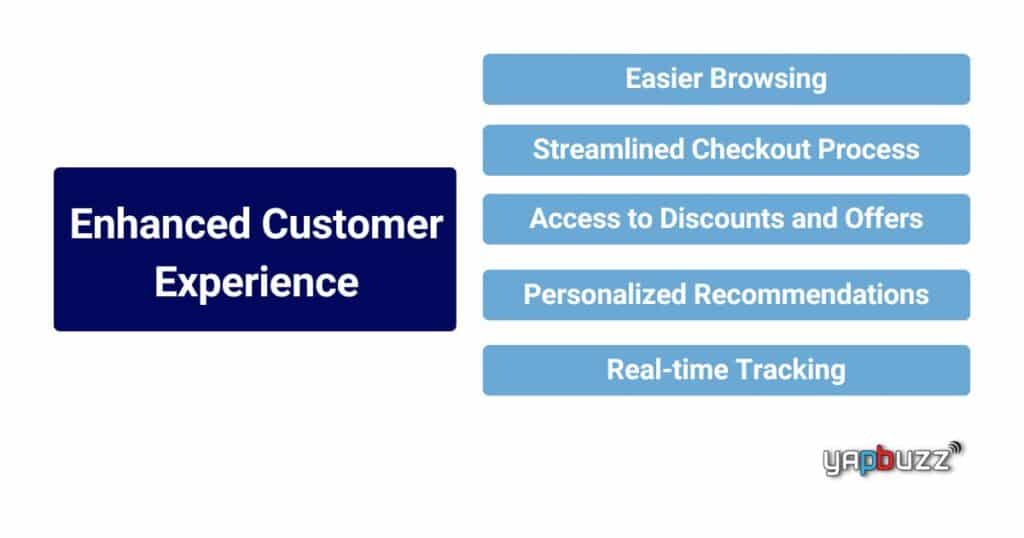 Enhanced Customer Experience

Easier Browsing

Streamlined Checkout Process

Access to Discounts and Offers

Personalized Recommendations

Real-time Tracking

yapbuzz